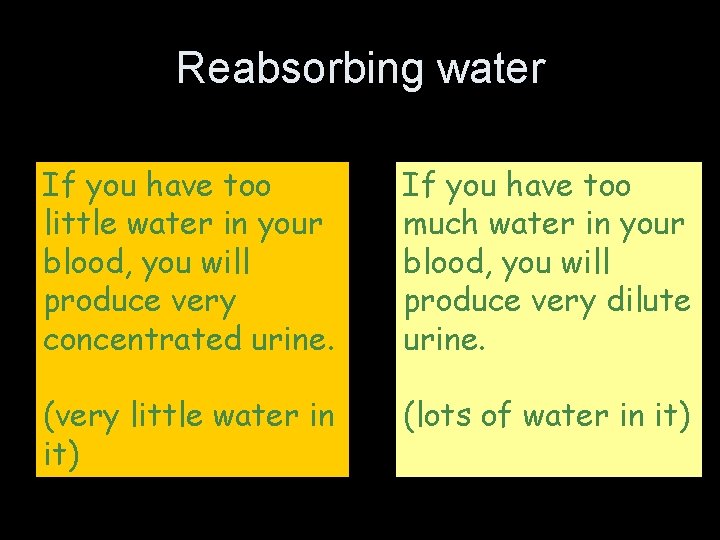 Reabsorbing water

If you have too little water in your blood, you will produce very concentrated urine.

(very little water in it)

If you have too much water in your blood, you will produce very dilute urine.

(lots of water in it)